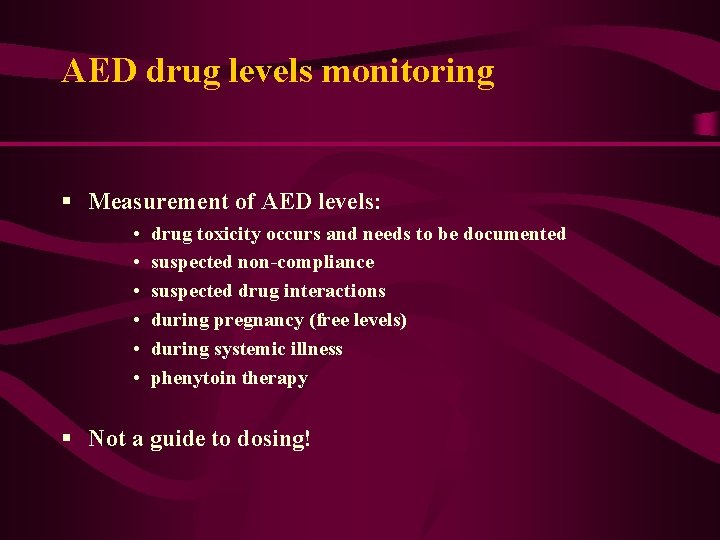 AED drug levels monitoring

▪ Measurement of AED levels:
• drug toxicity occurs and needs to be documented
• suspected non-compliance
• suspected drug interactions
• during pregnancy (free levels)
• during systemic illness
• phenytoin therapy

▪ Not a guide to dosing!